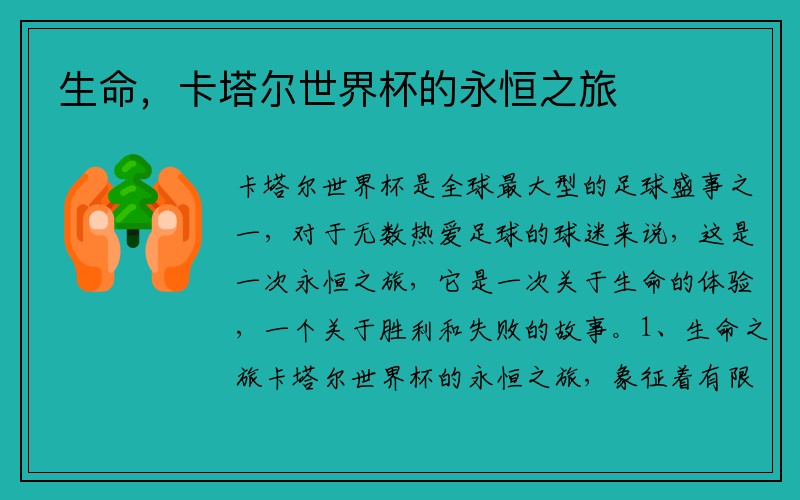 生命，卡塔尔世界杯的永恒之旅

卡塔尔世界杯是全球最大型的足球盛事之一，对于无数热爱足球的球迷来说，这是一次永恒之旅，它是一次关于生命的体验，一个关于胜利和失败的故事。1、生命之旅卡塔尔世界杯的永恒之旅，象征着有限